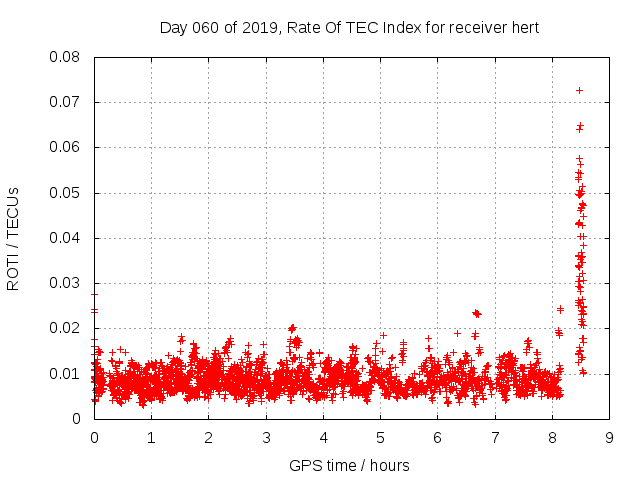 Day 060 of 2019, Rate Of TEC Index for receiver hert

ROTI / TECUs

0.08
0.07
0.06
0.05
0.04
0.03
0.02
0.01
0

0 1 2 3 4 5 6 7 8 9

GPS time / hours